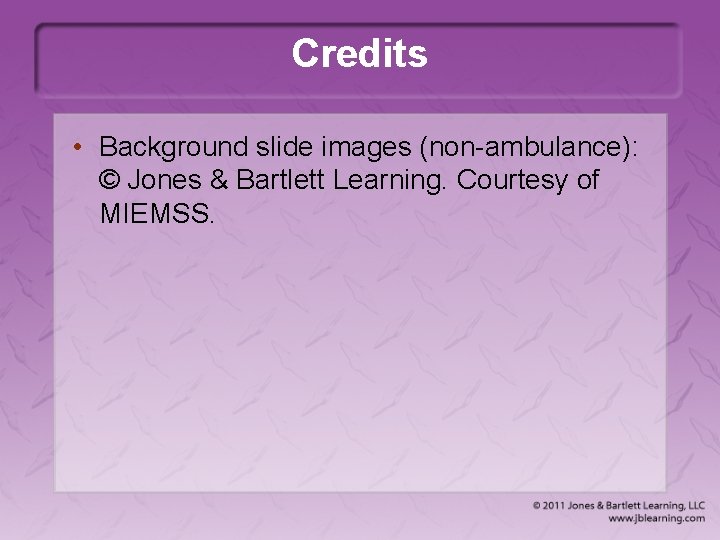 Credits

• Background slide images (non-ambulance): © Jones & Bartlett Learning. Courtesy of MIEMSS.

© 2011 Jones & Bartlett Learning, LLC
www.jblearning.com